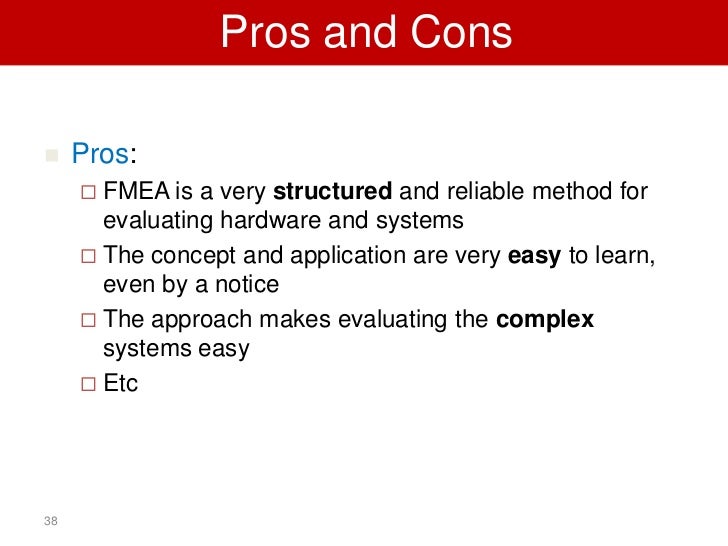 Pros and Cons

Pros:

FMEA is a very structured and reliable method for evaluating hardware and systems

The concept and application are very easy to learn, even by a notice

The approach makes evaluating the complex systems easy

Etc

38